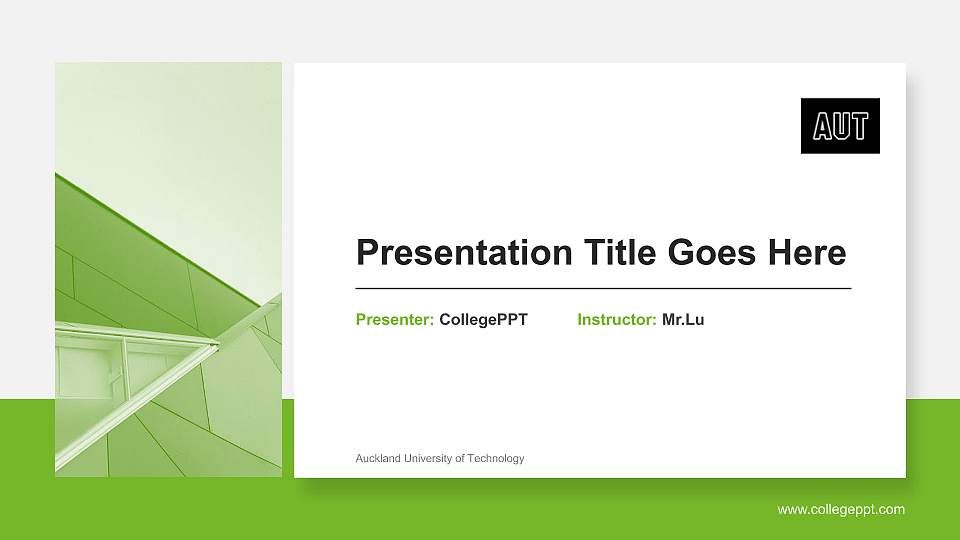 AUT

Presentation Title Goes Here

Presenter: CollegePPT Instructor: Mr.Lu

Auckland University of Technology

www.collegeppt.com